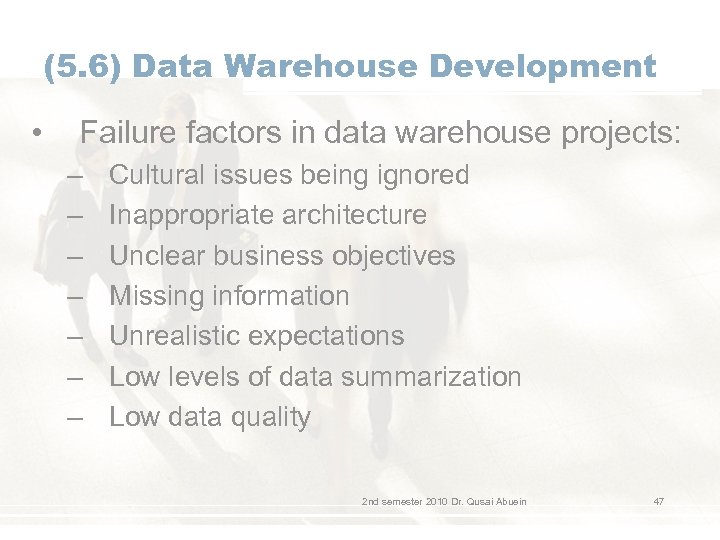 (5.6) Data Warehouse Development

• Failure factors in data warehouse projects:
– Cultural issues being ignored
– Inappropriate architecture
– Unclear business objectives
– Missing information
– Unrealistic expectations
– Low levels of data summarization
– Low data quality

2nd semester 2010 Dr. Qusai Abuein

47